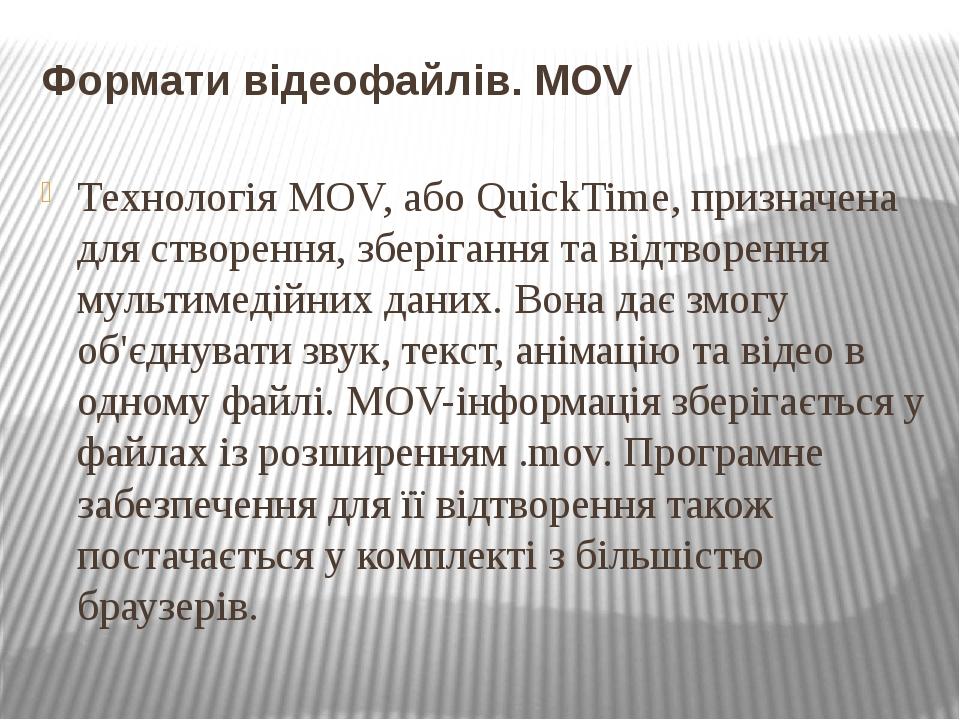 Формати відеофайлів. MOV

Технологія MOV, або QuickTime, призначена для створення, зберігання та відтворення мультимедійних даних. Вона дає змогу об'єднувати звук, текст, анімацію та відео в одному файлі. MOV-інформація зберігається у файлах із розширенням .mov. Програмне забезпечення для її відтворення також постачається у комплекті з більшістю браузерів.